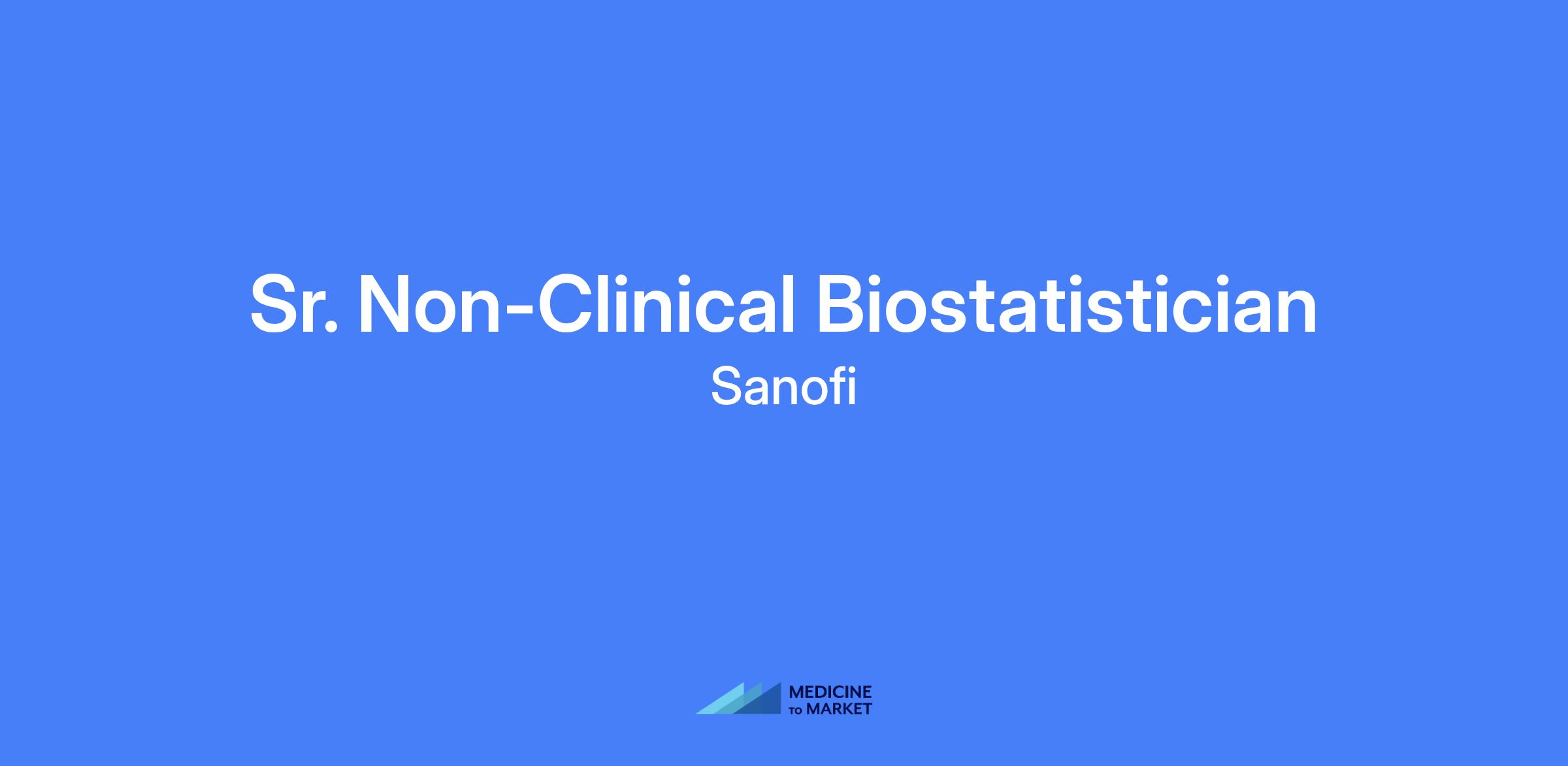 Sr. Non-Clinical Biostatistician
Sanofi

MEDICINE
TO MARKET